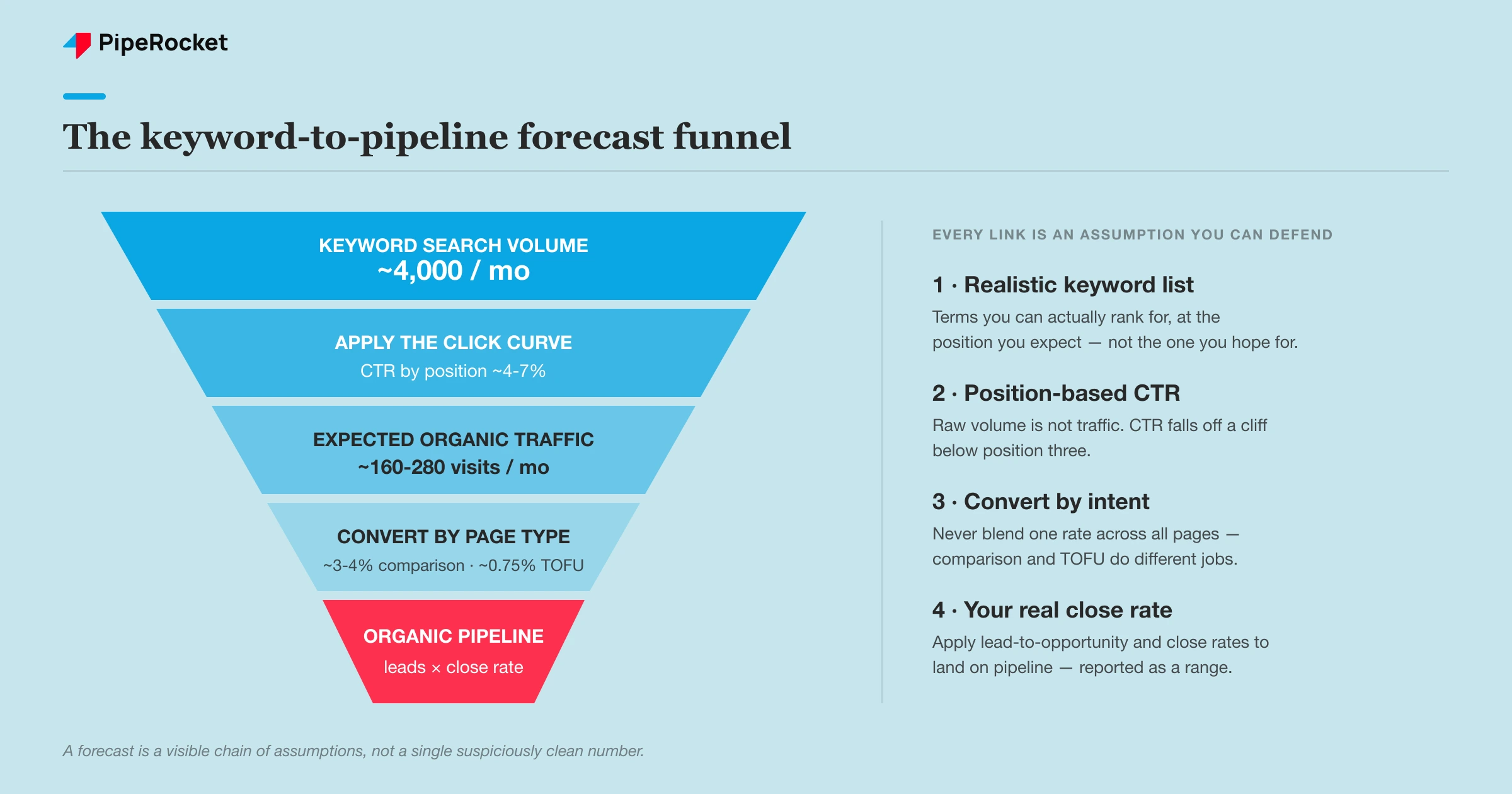 PipeRocket

The keyword-to-pipeline forecast funnel

KEYWORD SEARCH VOLUME
~4,000 / mo

APPLY THE CLICK CURVE
CTR by position ~4-7%

EXPECTED ORGANIC TRAFFIC
~160-280 visits / mo

CONVERT BY PAGE TYPE
~3-4% comparison · ~0.75% TOFU

ORGANIC PIPELINE
leads × close rate

EVERY LINK IS AN ASSUMPTION YOU CAN DEFEND

1 · Realistic keyword list
Terms you can actually rank for, at the position you expect — not the one you hope for.

2 · Position-based CTR
Raw volume is not traffic. CTR falls off a cliff below position three.

3 · Convert by intent
Never blend one rate across all pages — comparison and TOFU do different jobs.

4 · Your real close rate
Apply lead-to-opportunity and close rates to land on pipeline — reported as a range.

A forecast is a visible chain of assumptions, not a single suspiciously clean number.